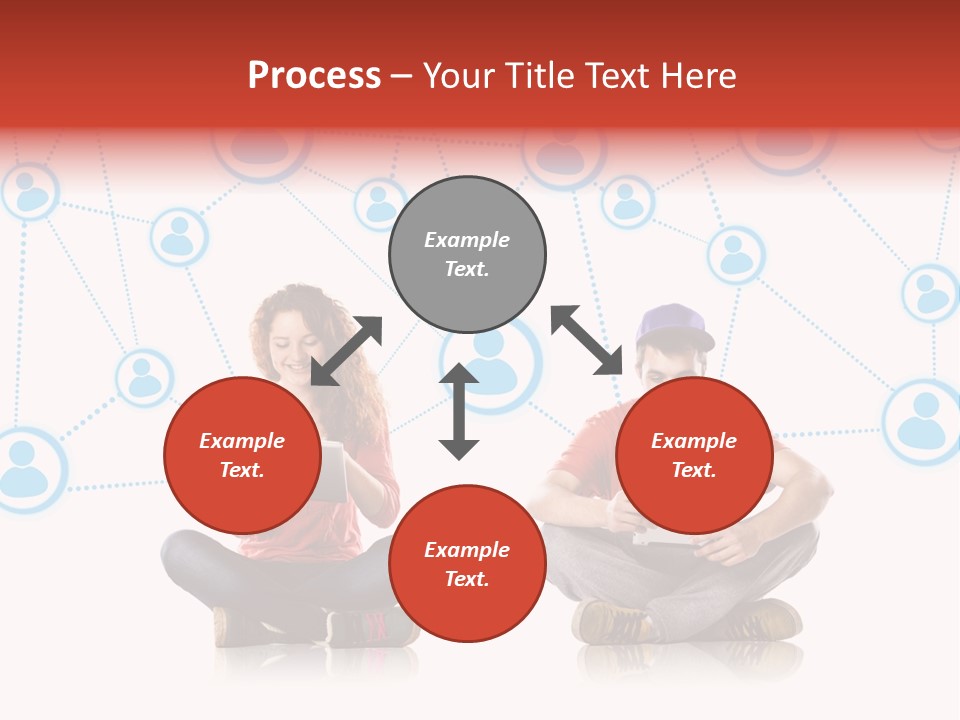 Process – Your Title Text Here

Example Text.

Example Text.

Example Text.

Example Text.